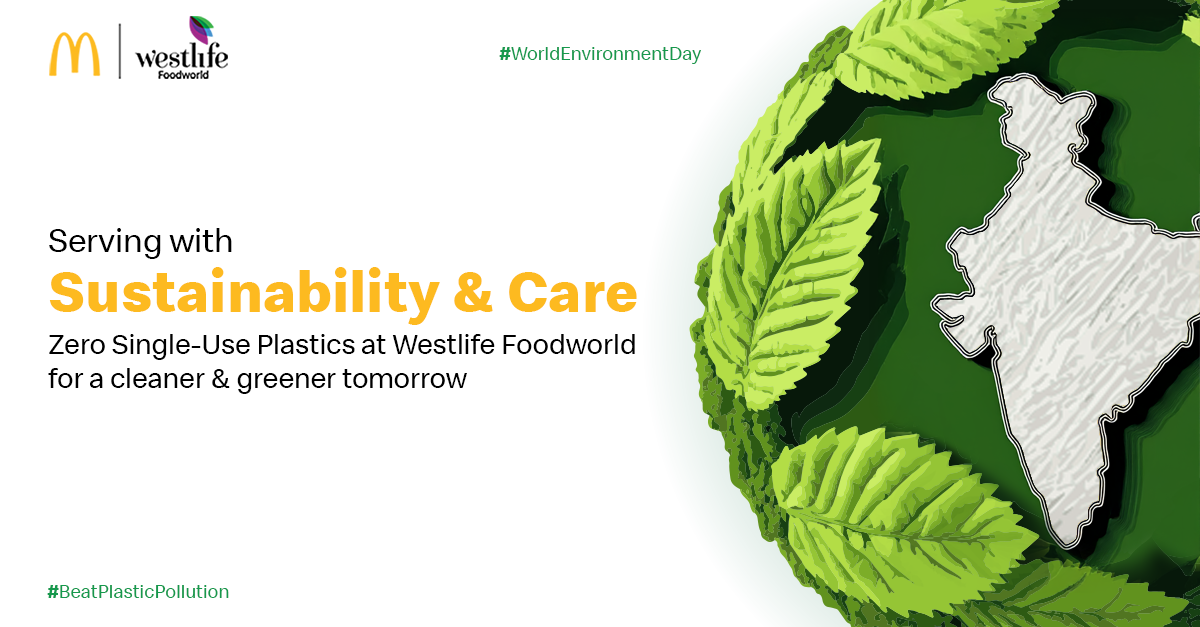 westlife
Foodworld

#WorldEnvironmentDay

Serving with
Sustainability & Care
Zero Single-Use Plastics at Westlife Foodworld for a cleaner & greener tomorrow

#BeatPlasticPollution